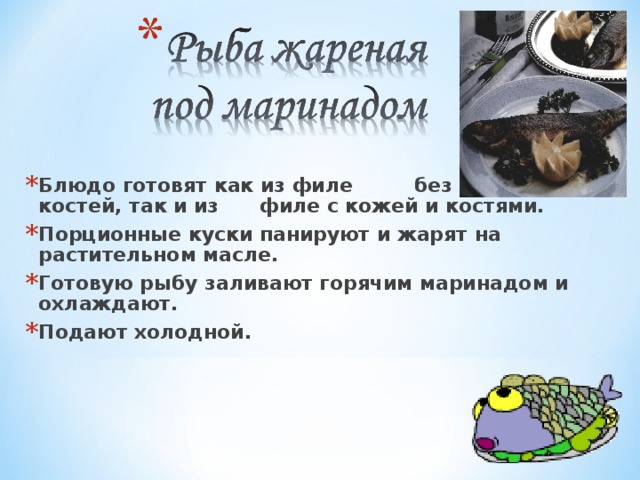 * Рыба жареная под маринадом

* Блюдо готовят как из филе без костей, так и из филе с кожей и костями.

* Порционные куски панируют и жарят на растительном масле.

* Готовую рыбу заливают горячим маринадом и охлаждают.

* Подают холодной.